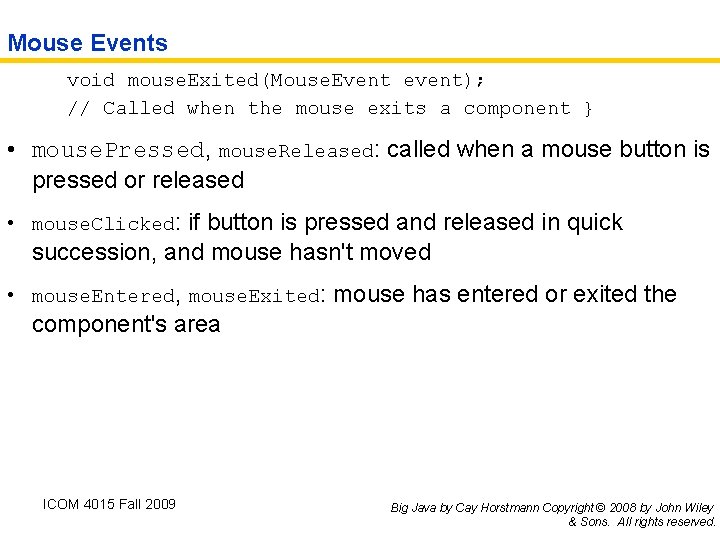 Mouse Events

void mouseExited(MouseEvent event);
// Called when the mouse exits a component }

• mousePressed, mouseReleased: called when a mouse button is pressed or released

• mouseClicked: if button is pressed and released in quick succession, and mouse hasn't moved

• mouseEntered, mouseExited: mouse has entered or exited the component's area

ICOM 4015 Fall 2009

Big Java by Cay Horstmann Copyright © 2008 by John Wiley & Sons. All rights reserved.